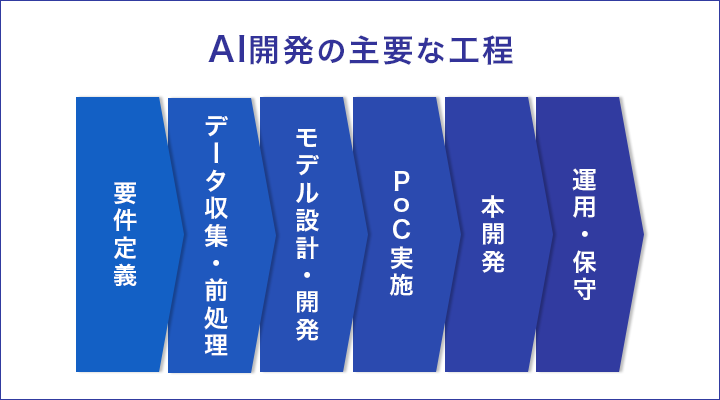 AI開発の主要な工程

要件定義

データ収集・前処理

モデル設計・開発

PoC実施

本開発

運用・保守